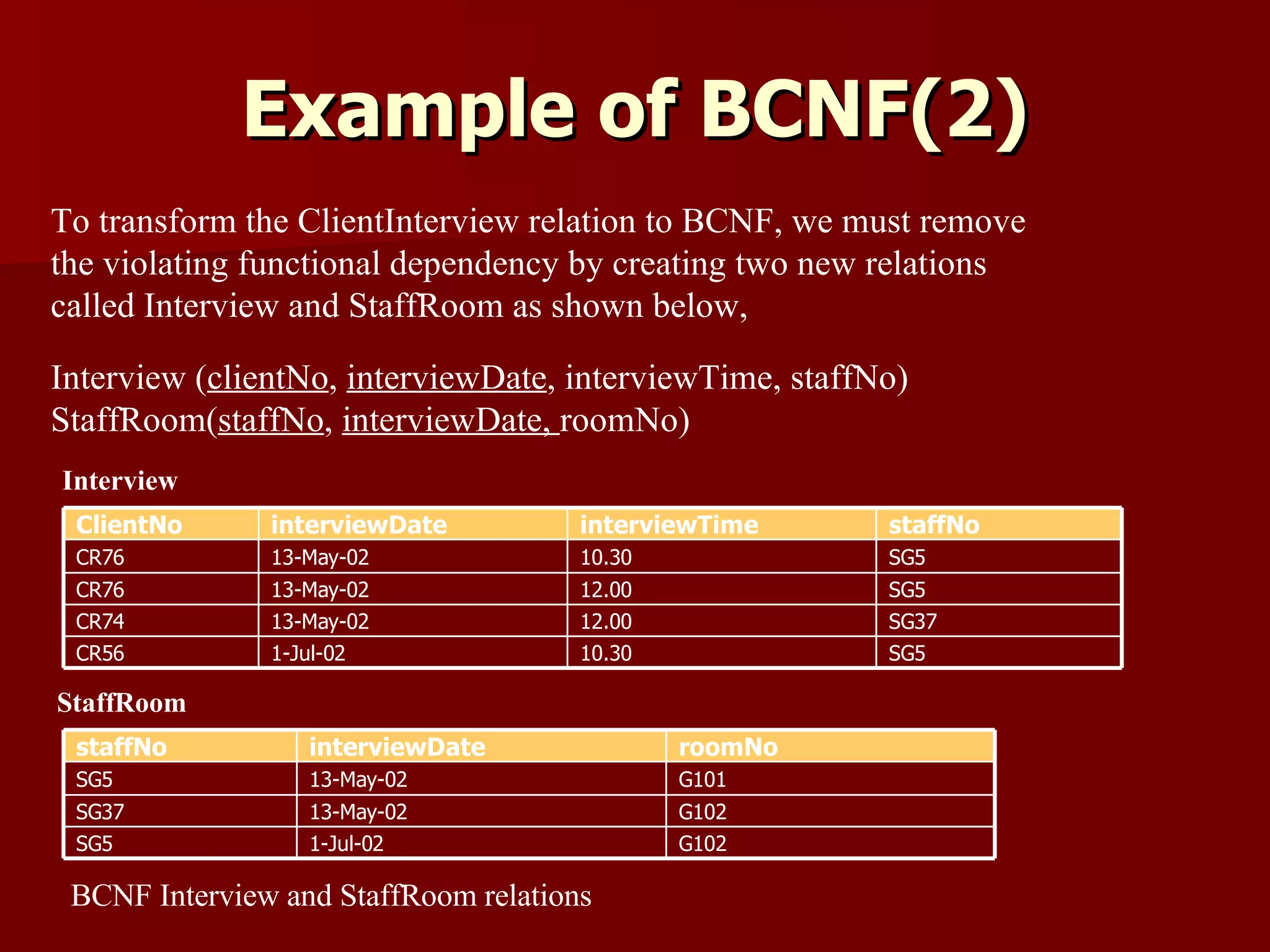 Example of BCNF(2)

To transform the ClientInterview relation to BCNF, we must remove the violating functional dependency by creating two new relations called Interview and StaffRoom as shown below,

Interview (clientNo, interviewDate, interviewTime, staffNo)
StaffRoom(staffNo, interviewDate, roomNo)

Interview

| ClientNo | interviewDate | interviewTime | staffNo |
|---|---|---|---|
| CR76 | 13-May-02 | 10.30 | SG5 |
| CR76 | 13-May-02 | 12.00 | SG5 |
| CR74 | 13-May-02 | 12.00 | SG37 |
| CR56 | 1-Jul-02 | 10.30 | SG5 |

StaffRoom

| staffNo | interviewDate | roomNo |
|---|---|---|
| SG5 | 13-May-02 | G101 |
| SG37 | 13-May-02 | G102 |
| SG5 | 1-Jul-02 | G102 |

BCNF Interview and StaffRoom relations